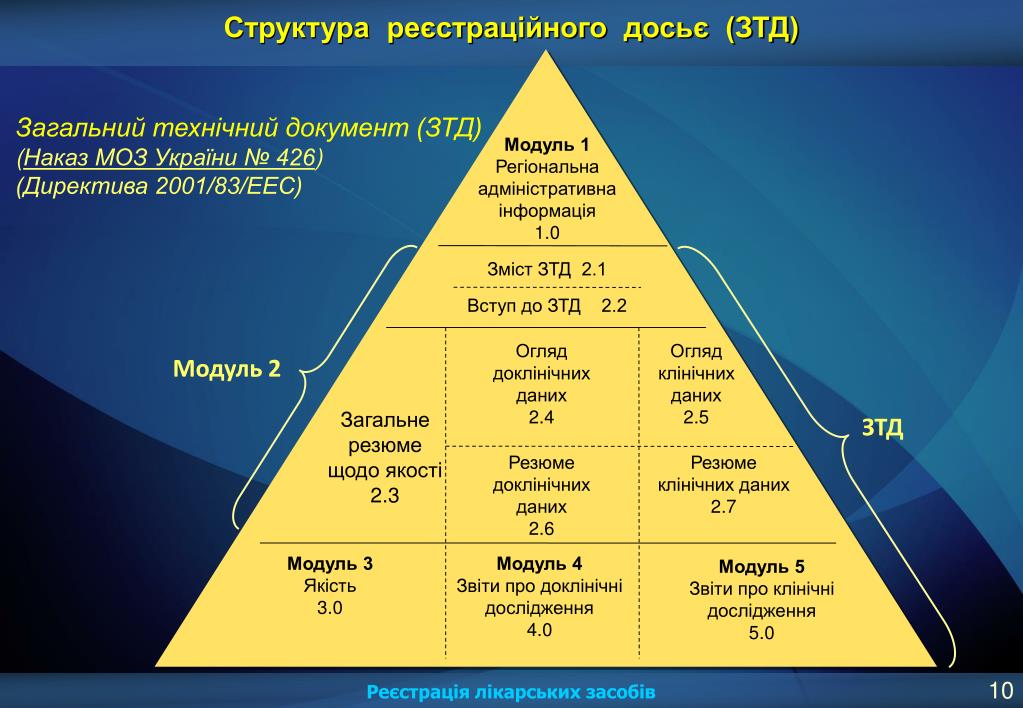 Структура реєстраційного досьє (ЗТД)

Загальний технічний документ (ЗТД)
(Наказ МОЗ України № 426)
(Директива 2001/83/ЕЕС)

Модуль 1
Регіональна адміністративна інформація
1.0

Зміст ЗТД 2.1

Вступ до ЗТД 2.2

Модуль 2

Загальне резюме щодо якості
2.3

Огляд доклінічних даних
2.4

Огляд клінічних даних
2.5

Резюме доклінічних даних
2.6

Резюме клінічних даних
2.7

ЗТД

Модуль 3
Якість
3.0

Модуль 4
Звіти про доклінічні дослідження
4.0

Модуль 5
Звіти про клінічні дослідження
5.0

Реєстрація лікарських засобів

10